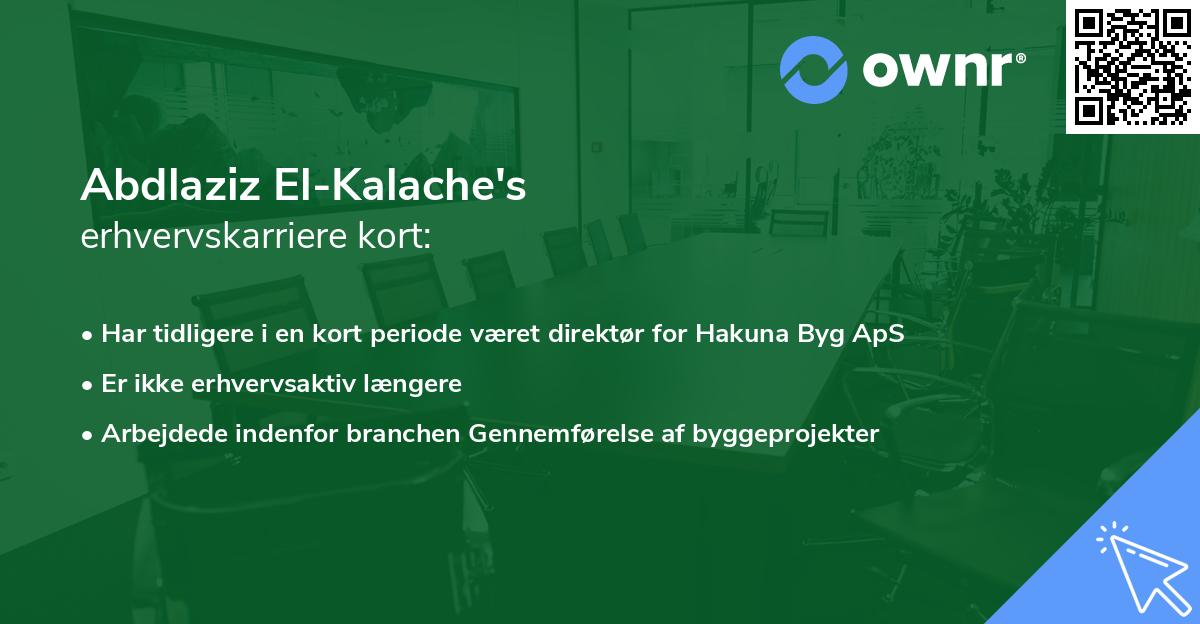 ownr®

Abdlaziz El-Kalache's
erhvervskarriere kort:

• Har tidligere i en kort periode været direktør for Hakuna Byg ApS
• Er ikke erhvervsaktiv længere
• Arbejdede indenfor branchen Gennemførelse af byggeprojekter